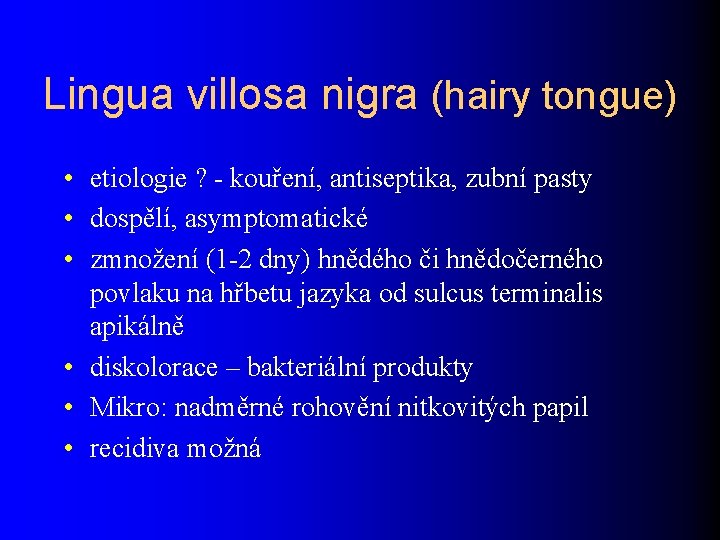 Lingua villosa nigra (hairy tongue)

• etiologie ? - kouření, antiseptika, zubní pasty
• dospělí, asymptomatické
• zmnožení (1-2 dny) hnědého či hnědočerného povlaku na hřbetu jazyka od sulcus terminalis apikálně
• diskolorace – bakteriální produkty
• Mikro: nadměrné rohovění nitkovitých papil
• recidiva možná